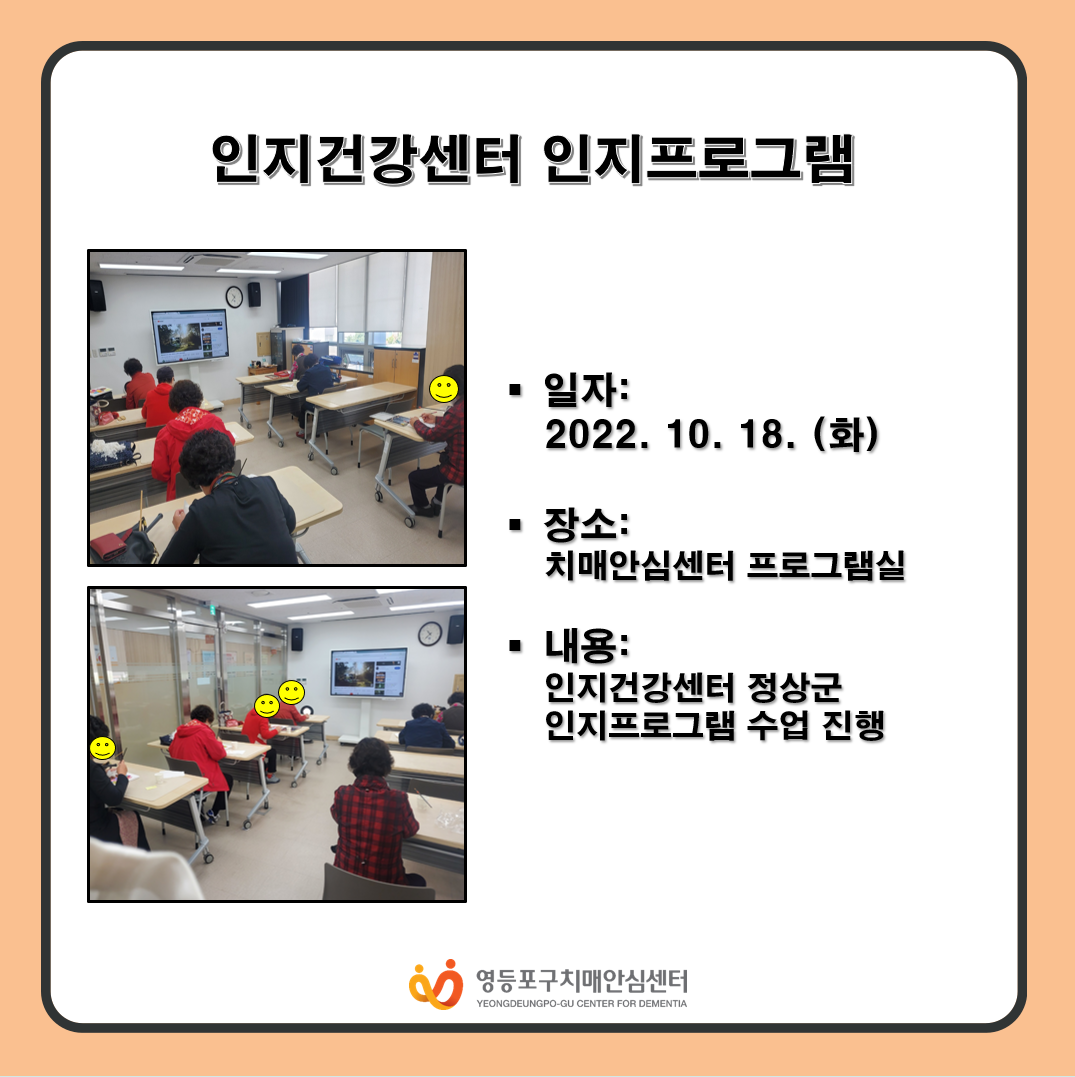 인지건강센터 인지프로그램

▪ 일자:
2022. 10. 18. (화)

▪ 장소:
치매안심센터 프로그램실

▪ 내용:
인지건강센터 정상군
인지프로그램 수업 진행

영등포구치매안심센터
YEONGDEUNGPO-GU CENTER FOR DEMENTIA